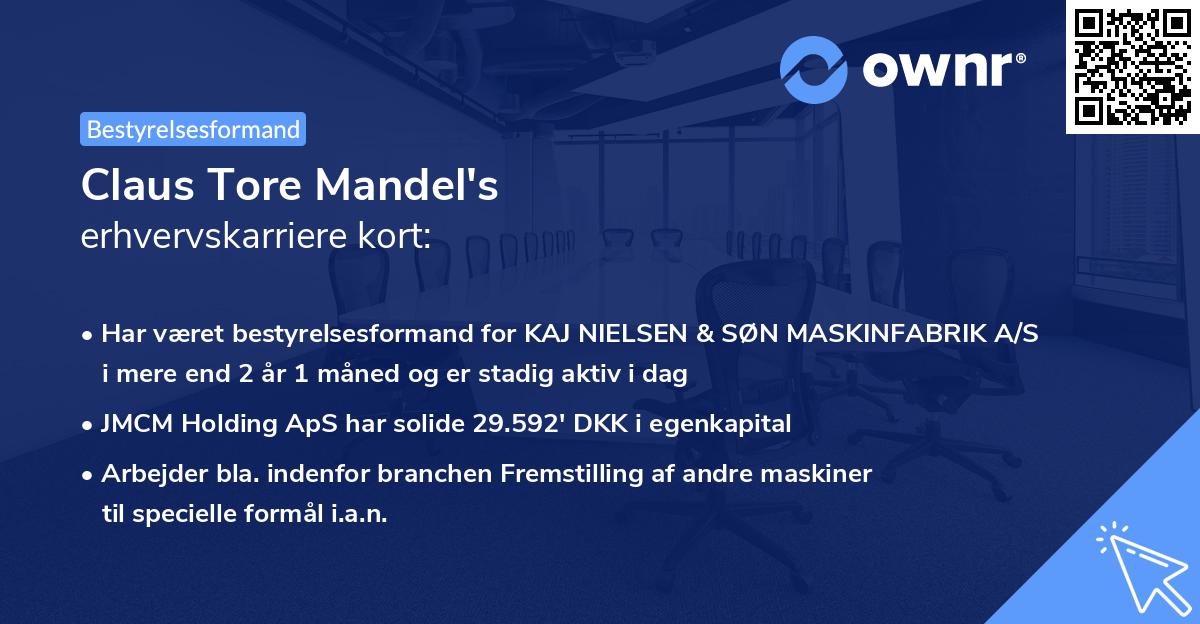 ownr®

Bestyrelsesformand

Claus Tore Mandel's
erhvervskarriere kort:

• Har været bestyrelsesformand for KAJ NIELSEN & SØN MASKINFABRIK A/S i mere end 2 år 1 måned og er stadig aktiv i dag

• JMCM Holding ApS har solide 29.592' DKK i egenkapital

• Arbejder bla. indenfor branchen Fremstilling af andre maskiner til specielle formål i.a.n.